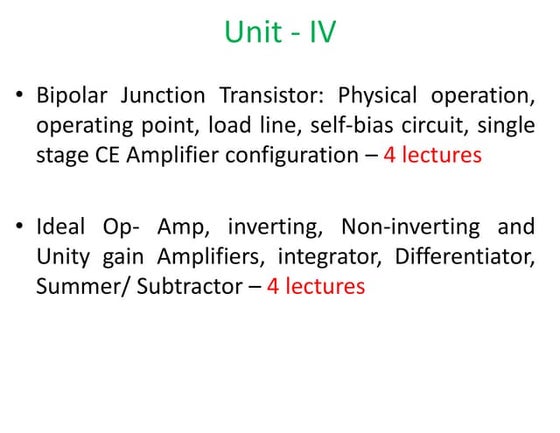 Unit - IV

• Bipolar Junction Transistor: Physical operation, operating point, load line, self-bias circuit, single stage CE Amplifier configuration – 4 lectures

• Ideal Op- Amp, inverting, Non-inverting and Unity gain Amplifiers, integrator, Differentiator, Summer/ Subtractor – 4 lectures